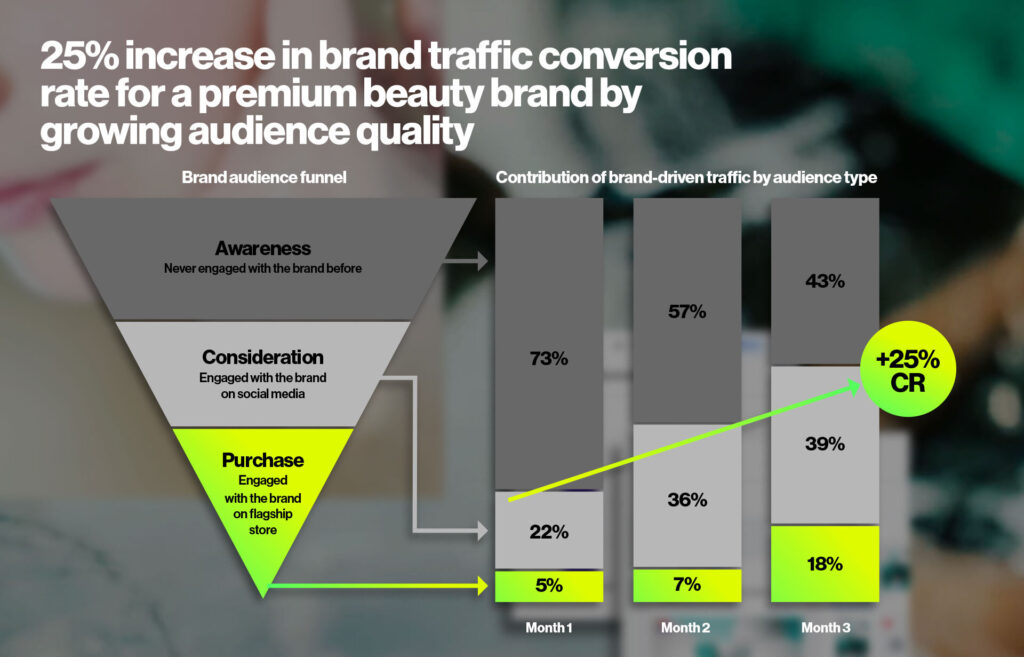 25% increase in brand traffic conversion rate for a premium beauty brand by growing audience quality

Brand audience funnel

Awareness
Never engaged with the brand before

Consideration
Engaged with the brand on social media

Purchase
Engaged with the brand on flagship store

Contribution of brand-driven traffic by audience type

73%

22%

5%

Month 1

57%

36%

7%

Month 2

43%

39%

18%

Month 3

+25% CR